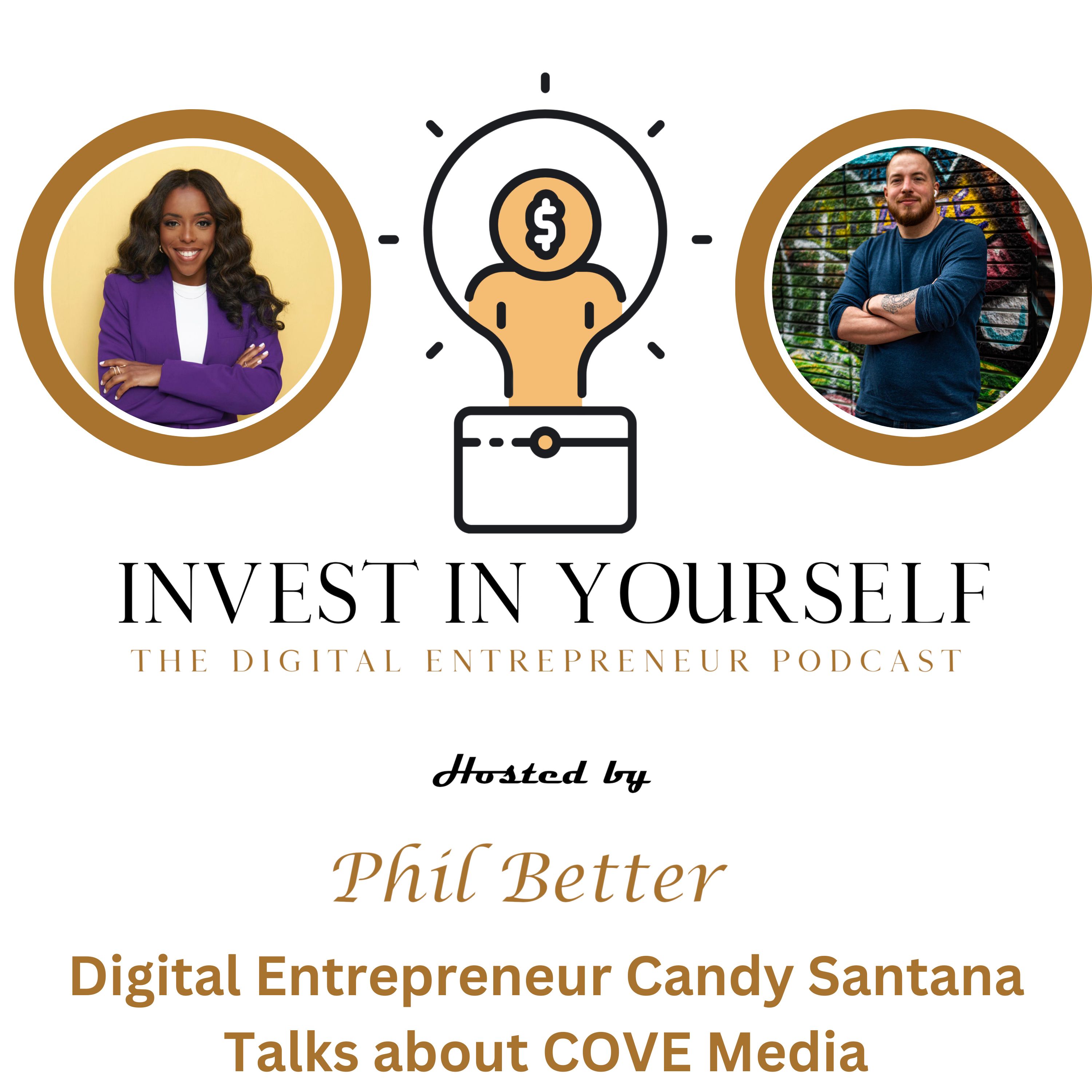 $

INVEST IN YOURSELF
THE DIGITAL ENTREPRENEUR PODCAST

Hosted by

Phil Better

Digital Entrepreneur Candy Santana Talks about COVE Media